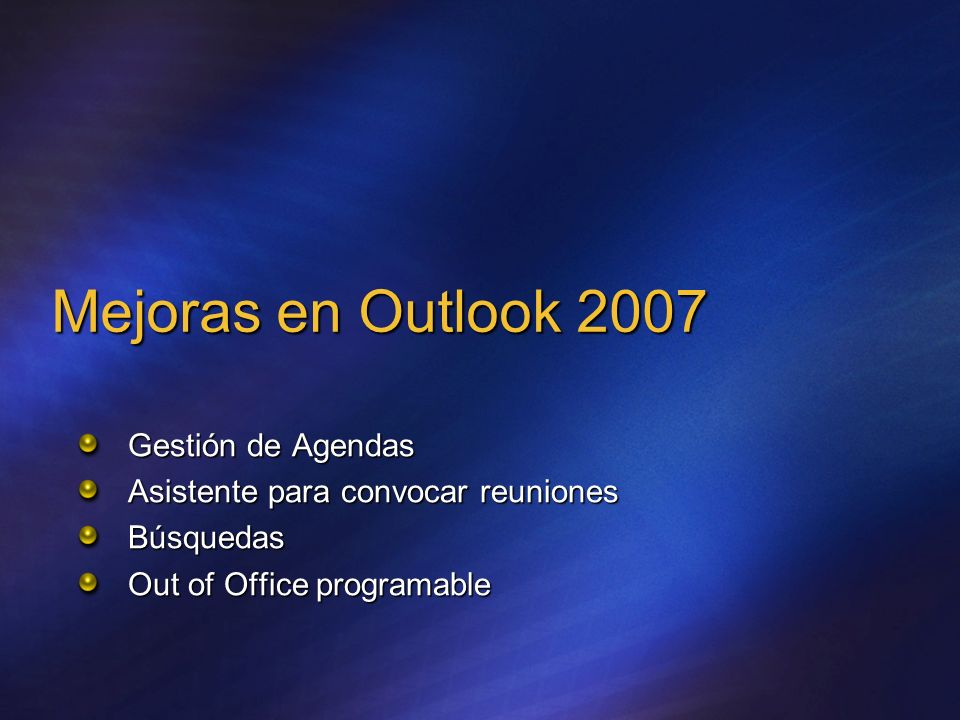 Mejoras en Outlook 2007

- Gestión de Agendas
- Asistente para convocar reuniones
- Búsquedas
- Out of Office programable